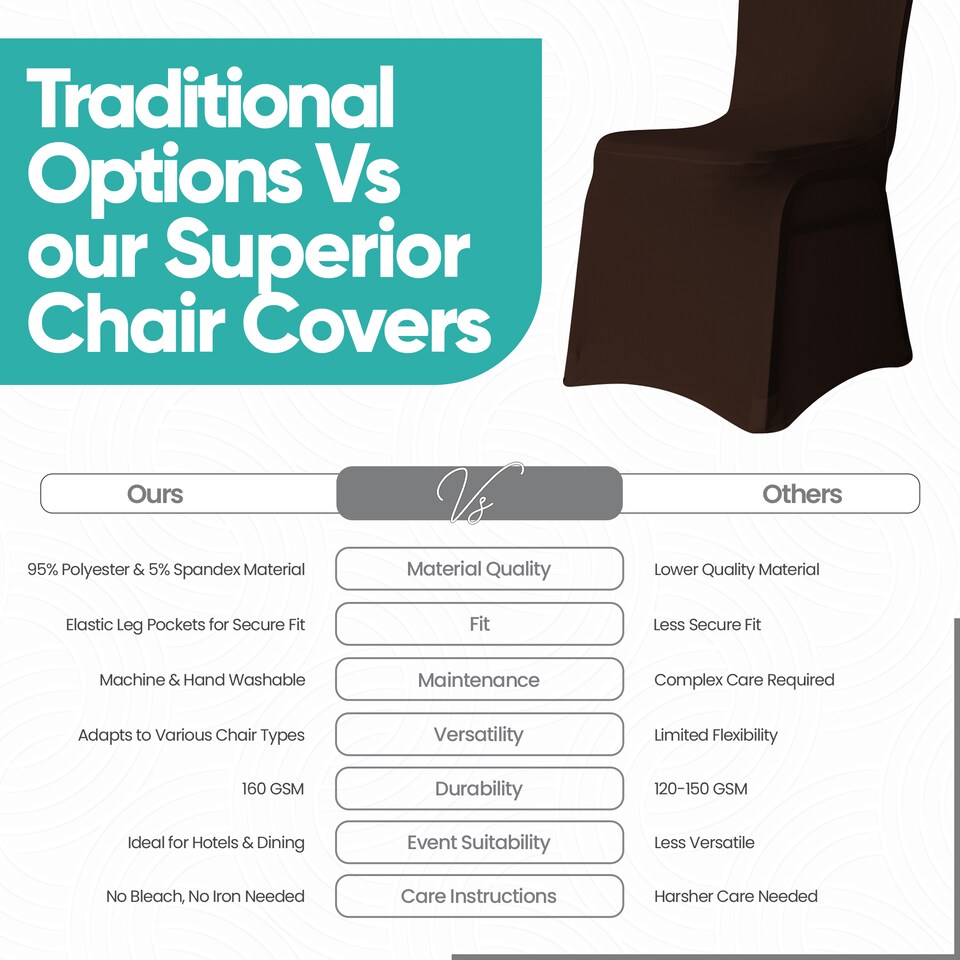 Traditional Options Vs our Superior Chair Covers

| Ours | Vs | Others |
|---|---|---|
| 95% Polyester & 5% Spandex Material | Material Quality | Lower Quality Material |
| Elastic Leg Pockets for Secure Fit | Fit | Less Secure Fit |
| Machine & Hand Washable | Maintenance | Complex Care Required |
| Adapts to Various Chair Types | Versatility | Limited Flexibility |
| 160 GSM | Durability | 120-150 GSM |
| Ideal for Hotels & Dining | Event Suitability | Less Versatile |
| No Bleach, No Iron Needed | Care Instructions | Harsher Care Needed |